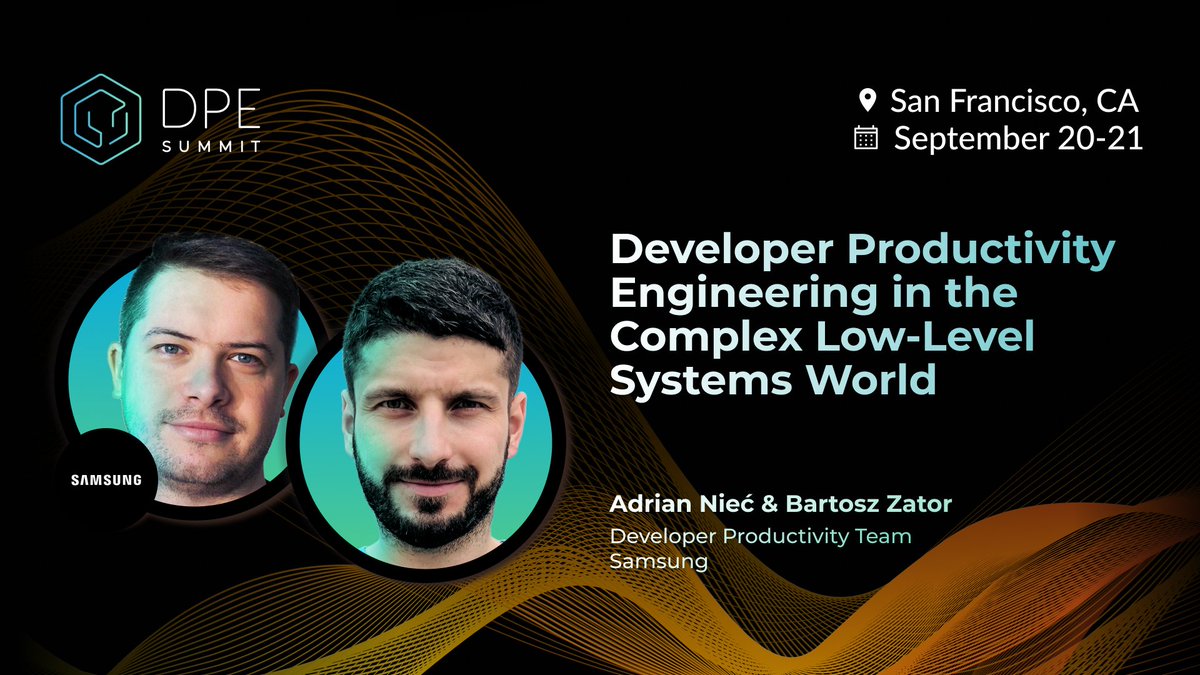 DPE SUMMIT

San Francisco, CA
September 20-21

Developer Productivity Engineering in the Complex Low-Level Systems World

SAMSUNG

Adrian Nieć & Bartosz Zator
Developer Productivity Team
Samsung